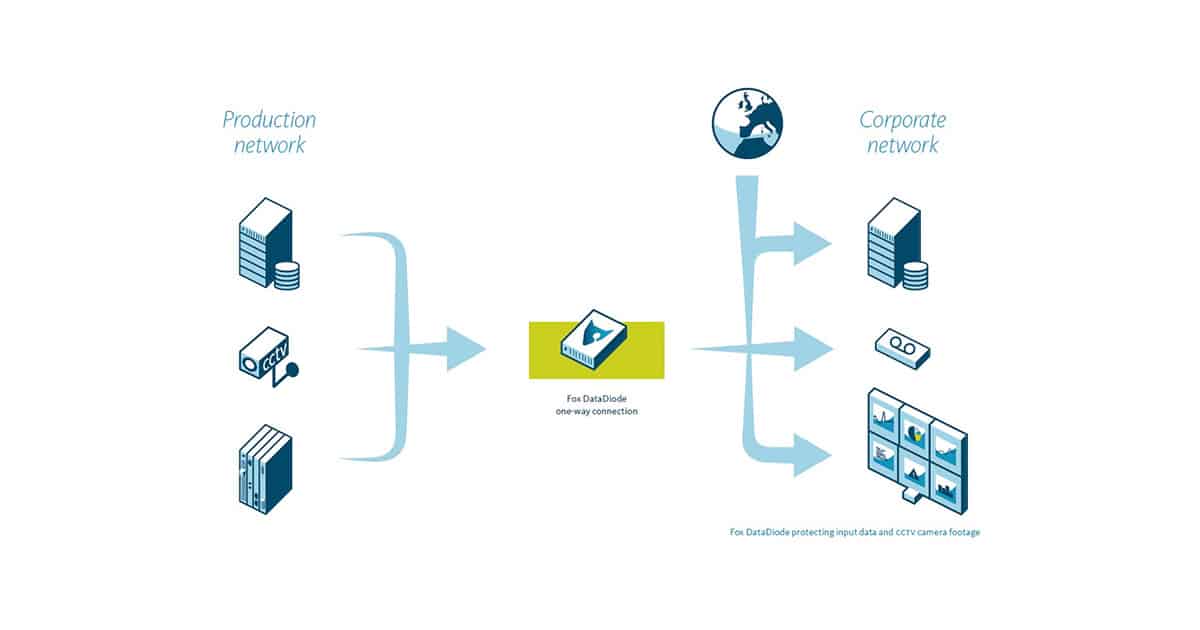 Production network

CCTV

Fox DataDiode one-way connection

Corporate network

Fox DataDiode protecting input data and CCTV camera footage